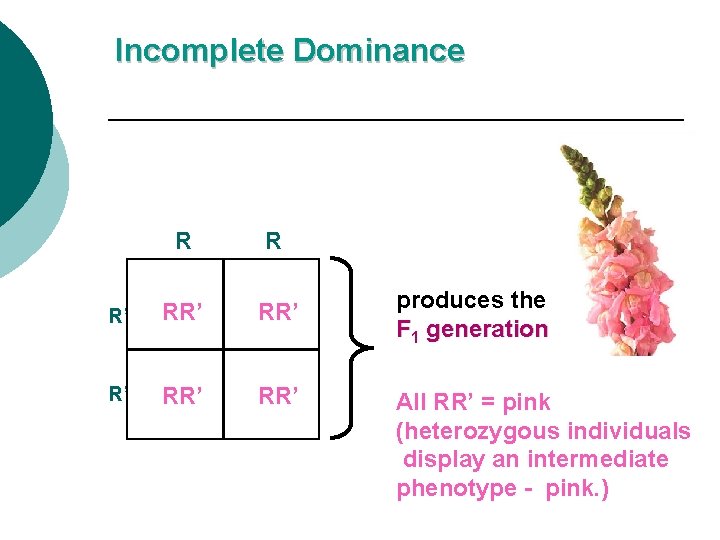 Incomplete Dominance

|  | R | R |
|---|---|---|
| R' | RR' | RR' |
| R' | RR' | RR' |

produces the $F_1$ generation

All RR' = pink (heterozygous individuals display an intermediate phenotype - pink.)